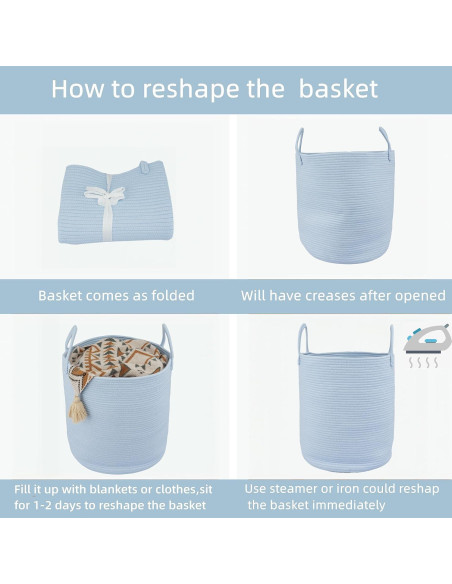 How to reshape the basket

Basket comes as folded

Will have creases after opened

Fill it up with blankets or clothes,sit for 1-2 days to reshape the basket

Use steamer or iron could reshap the basket immediately